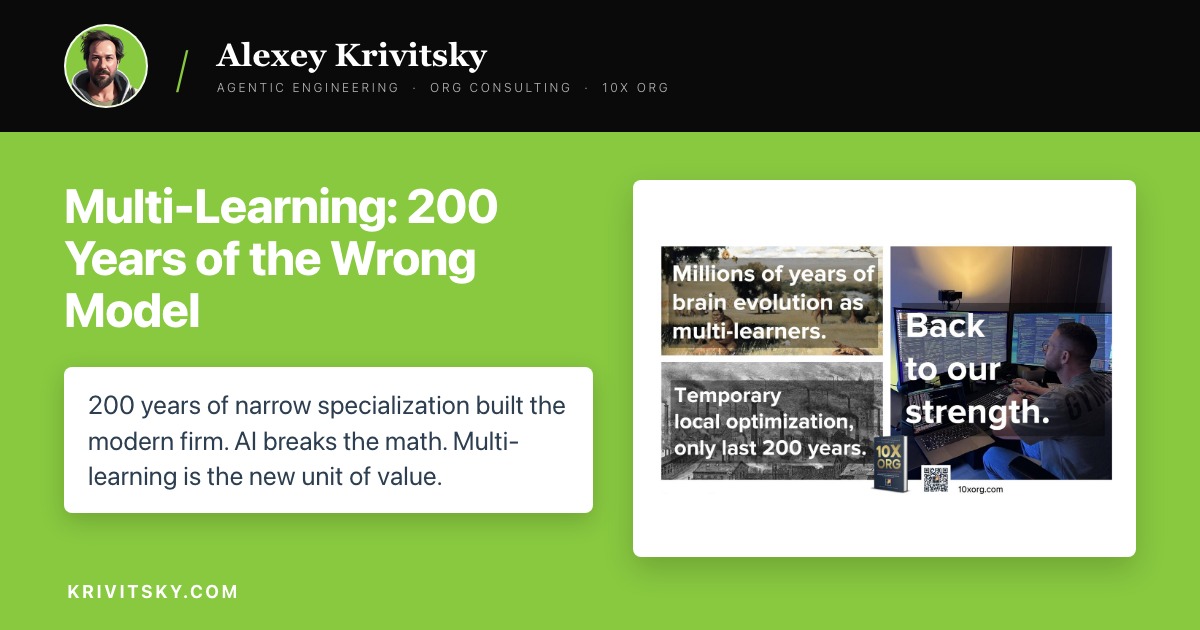 / Alexey Krivitsky

AGENTIC ENGINEERING · ORG CONSULTING · 10X ORG

Multi-Learning: 200 Years of the Wrong Model

200 years of narrow specialization built the modern firm. AI breaks the math. Multi-learning is the new unit of value.

Millions of years of brain evolution as multi-learners.

Temporary local optimization, only last 200 years.

Back to our strength.

10X ORG

10xorg.com

KRIVITSKY.COM